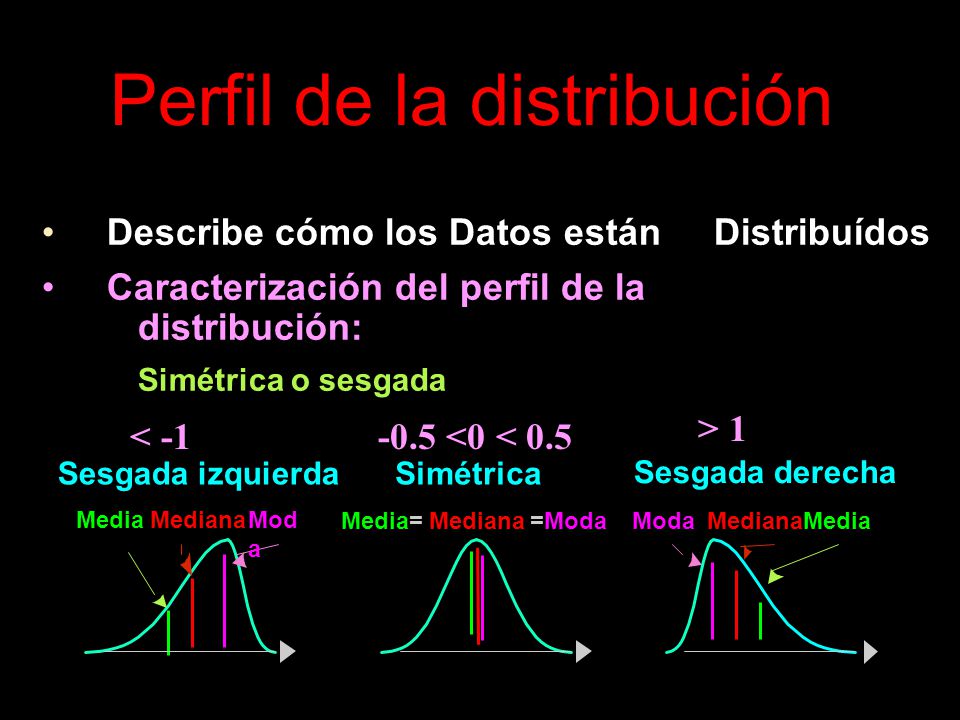 Perfil de la distribución

• Describe cómo los Datos están Distribuídos

• Caracterización del perfil de la distribución:

Simétrica o sesgada

< -1
Sesgada izquierda
Media Mediana Moda

-0.5 <0 < 0.5
Simétrica
Media= Mediana =Moda

> 1
Sesgada derecha
Moda Mediana Media